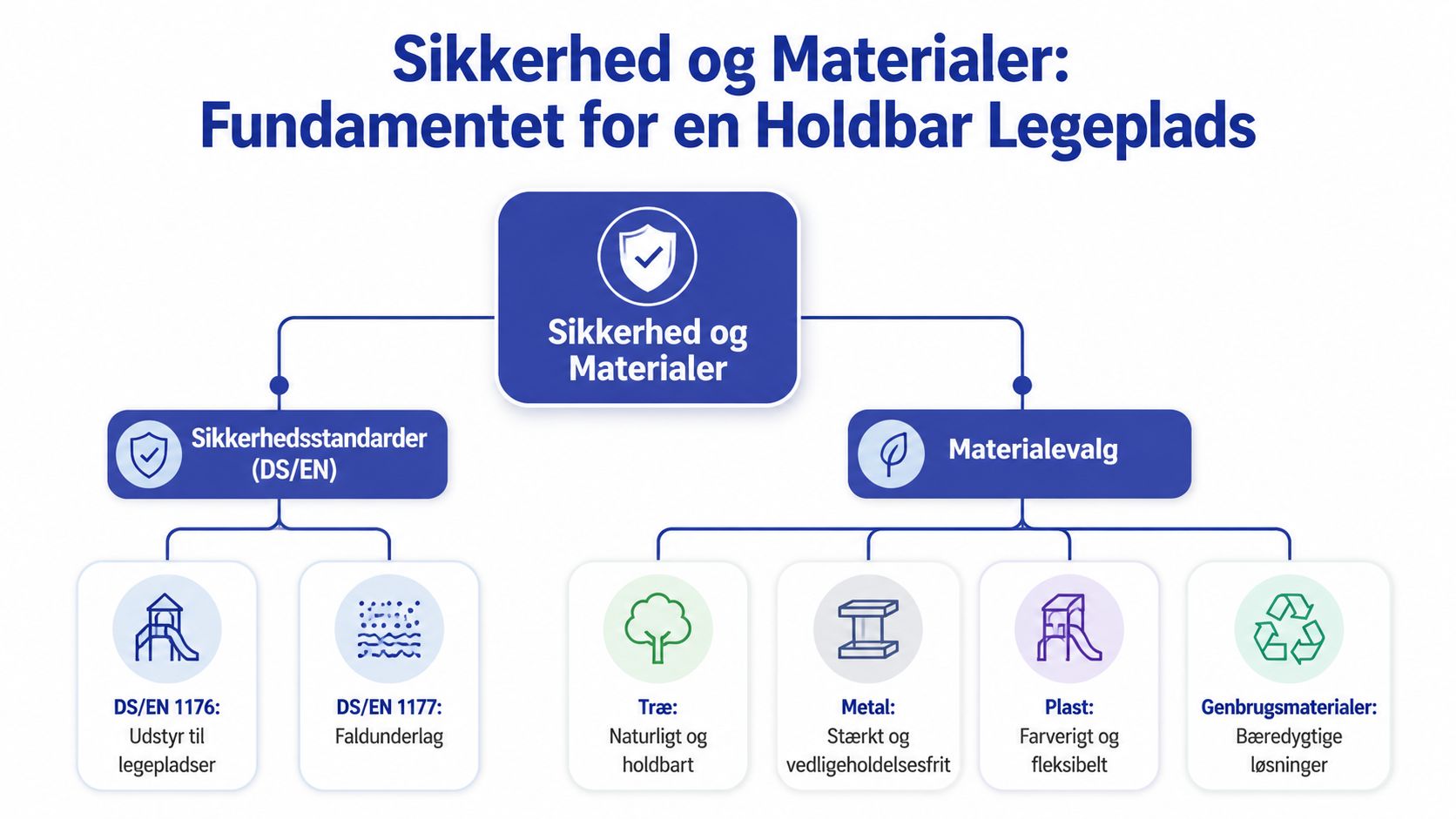 Sikkerhed og Materialer:
Fundamentet for en Holdbar Legeplads

Sikkerhed og Materialer

Sikkerhedsstandarder (DS/EN)

Materialevalg

DS/EN 1176: Udstyr til legepladser

DS/EN 1177: Faldunderlag

Træ: Naturligt og holdbart

Metal: Stærkt og vedligeholdelsesfrit

Plast: Farverigt og fleksibelt

Genbrugsmaterialer: Bæredygtige løsninger